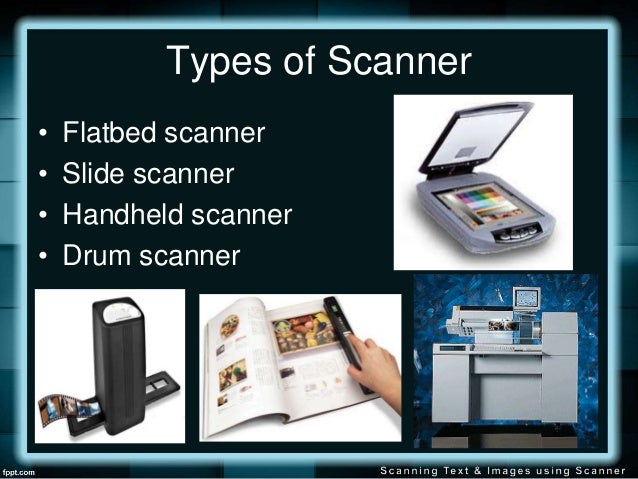 Types of Scanner

• Flatbed scanner
• Slide scanner
• Handheld scanner
• Drum scanner

fppt.com

Scanning Text & Images using Scanner